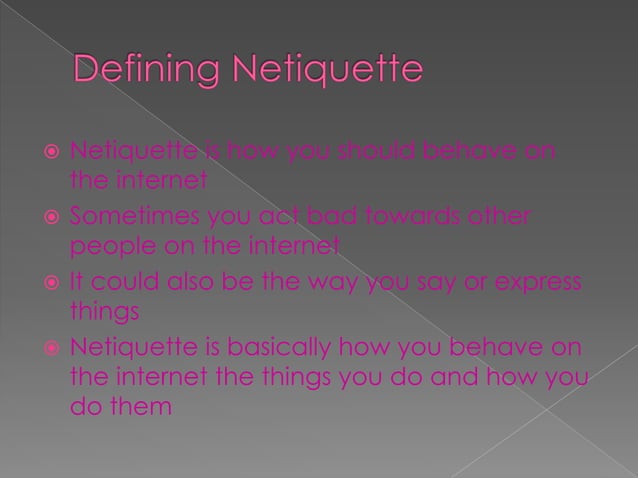 Defining Netiquette

Netiquette is how you should behave on the internet

Sometimes you act bad towards other people on the internet

It could also be the way you say or express things

Netiquette is basically how you behave on the internet the things you do and how you do them